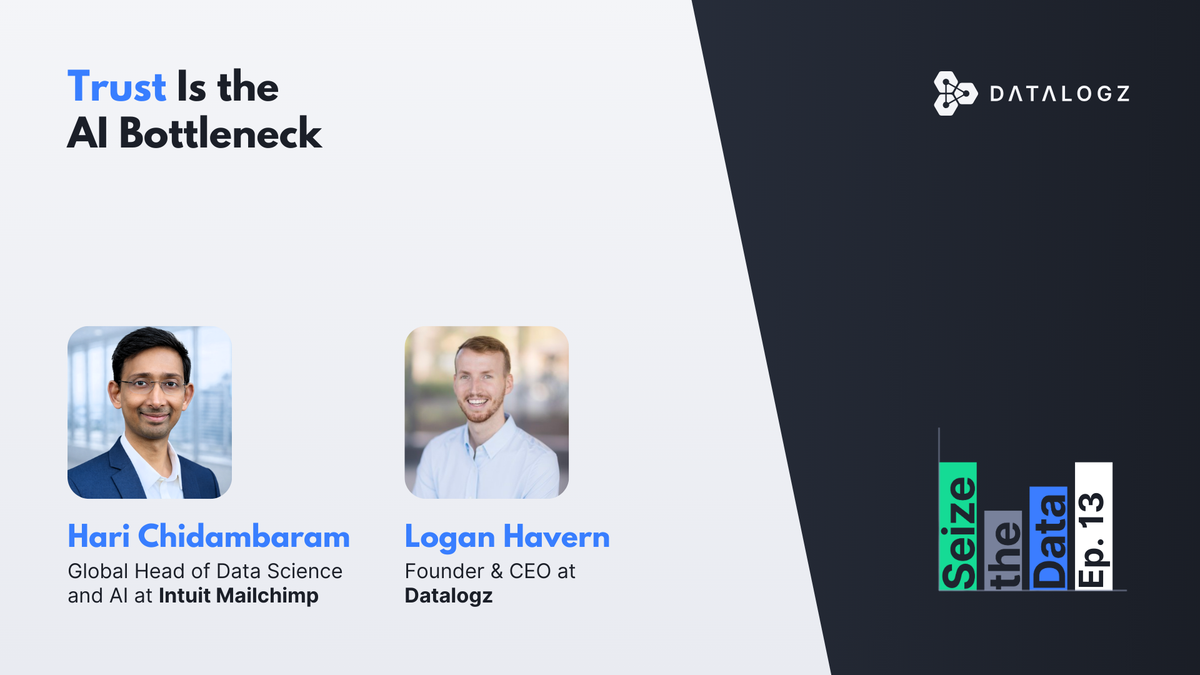 Trust Is the AI Bottleneck

DATALOGZ

Hari Chidambaram
Global Head of Data Science and AI at Intuit Mailchimp

Logan Havern
Founder & CEO at Datalogz

Seize the Data Ep. 13